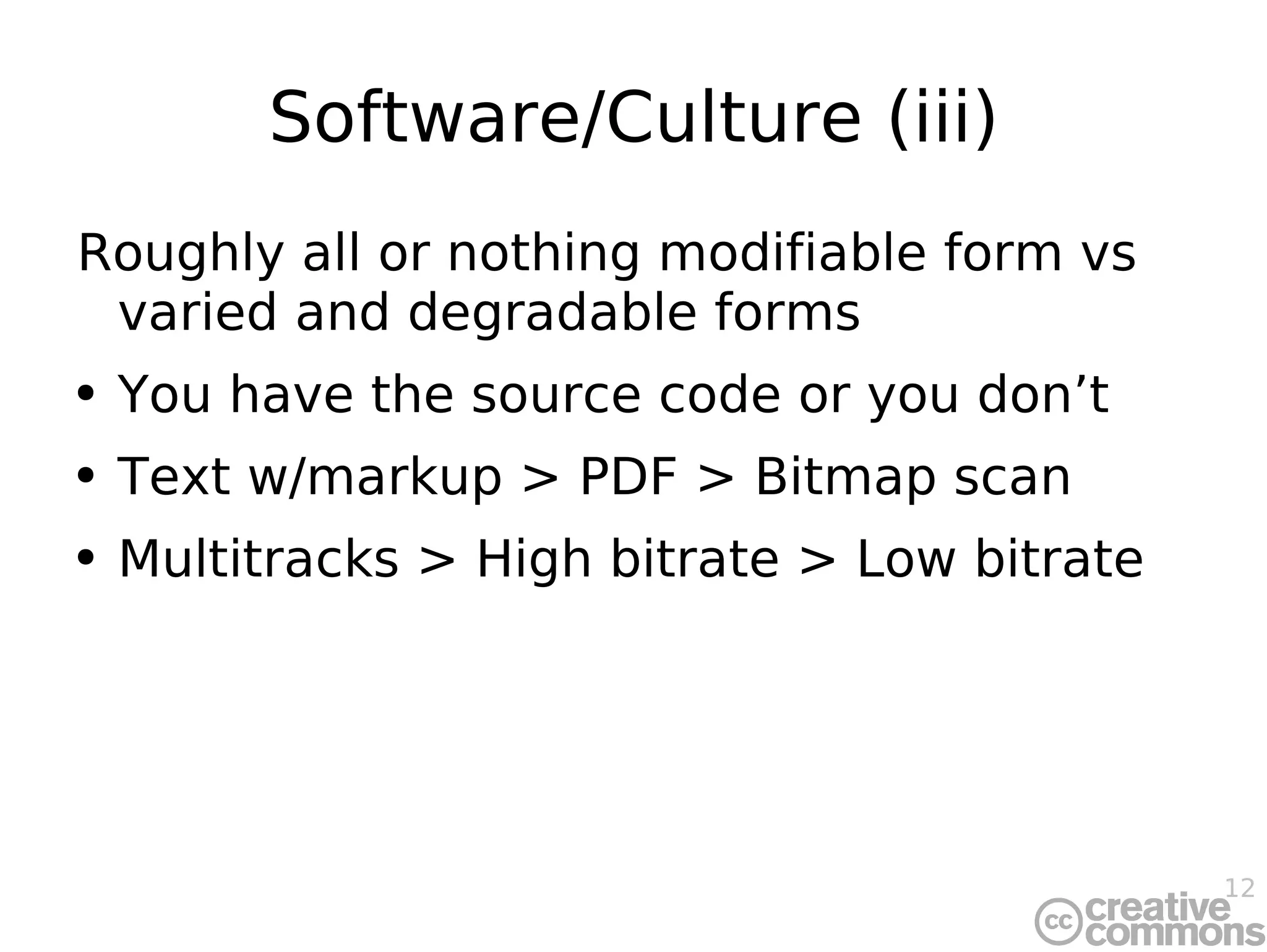 Software/Culture (iii)

Roughly all or nothing modifiable form vs varied and degradable forms

• You have the source code or you don’t

• Text w/markup > PDF > Bitmap scan

• Multitracks > High bitrate > Low bitrate

12

cc creative commons